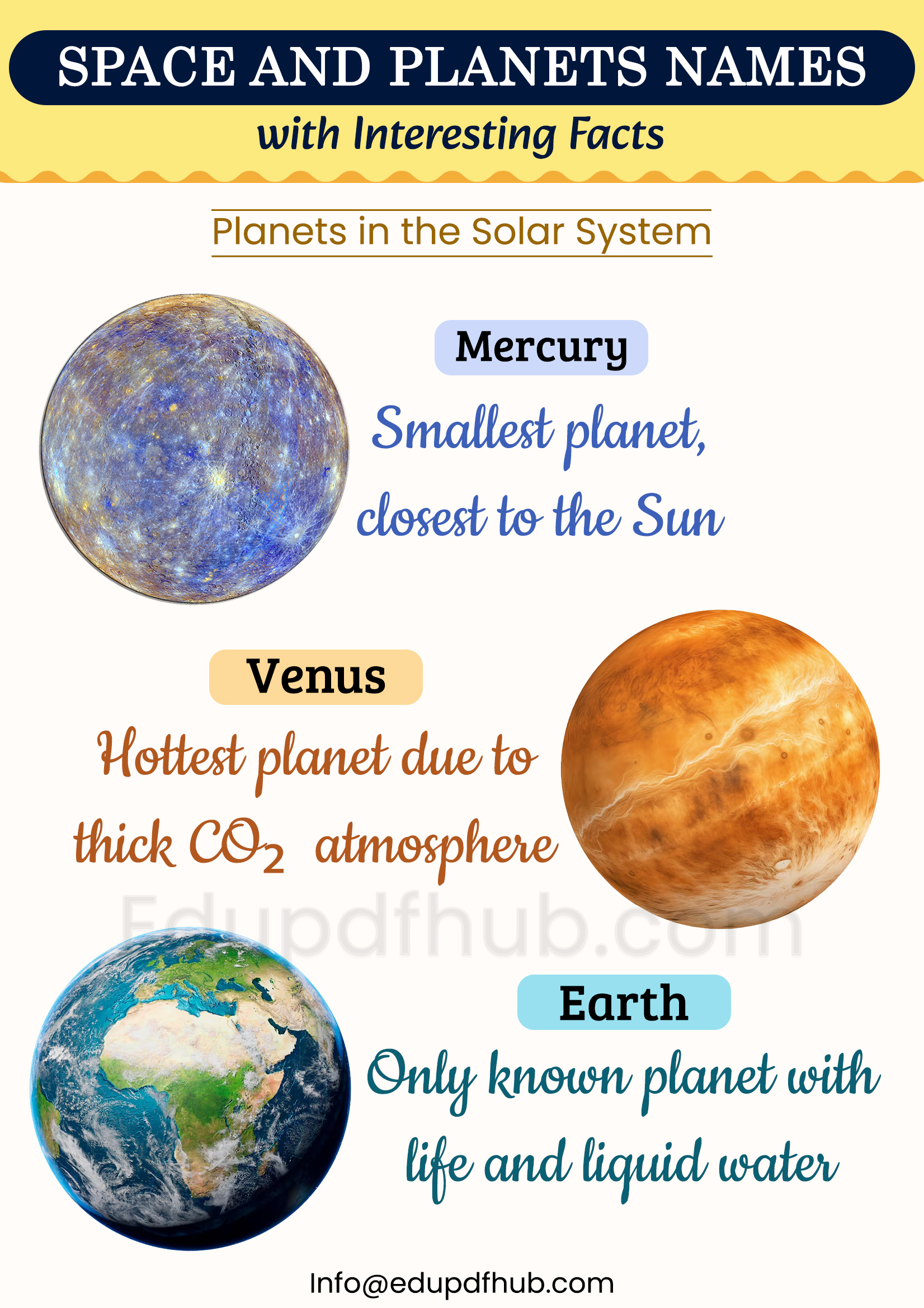 SPACE AND PLANETS NAMES
with Interesting Facts

Planets in the Solar System

Mercury
Smallest planet, closest to the Sun

Venus
Hottest planet due to thick $CO_2$ atmosphere

Edupdfhub.com

Earth
Only known planet with life and liquid water

Info@edupdfhub.com